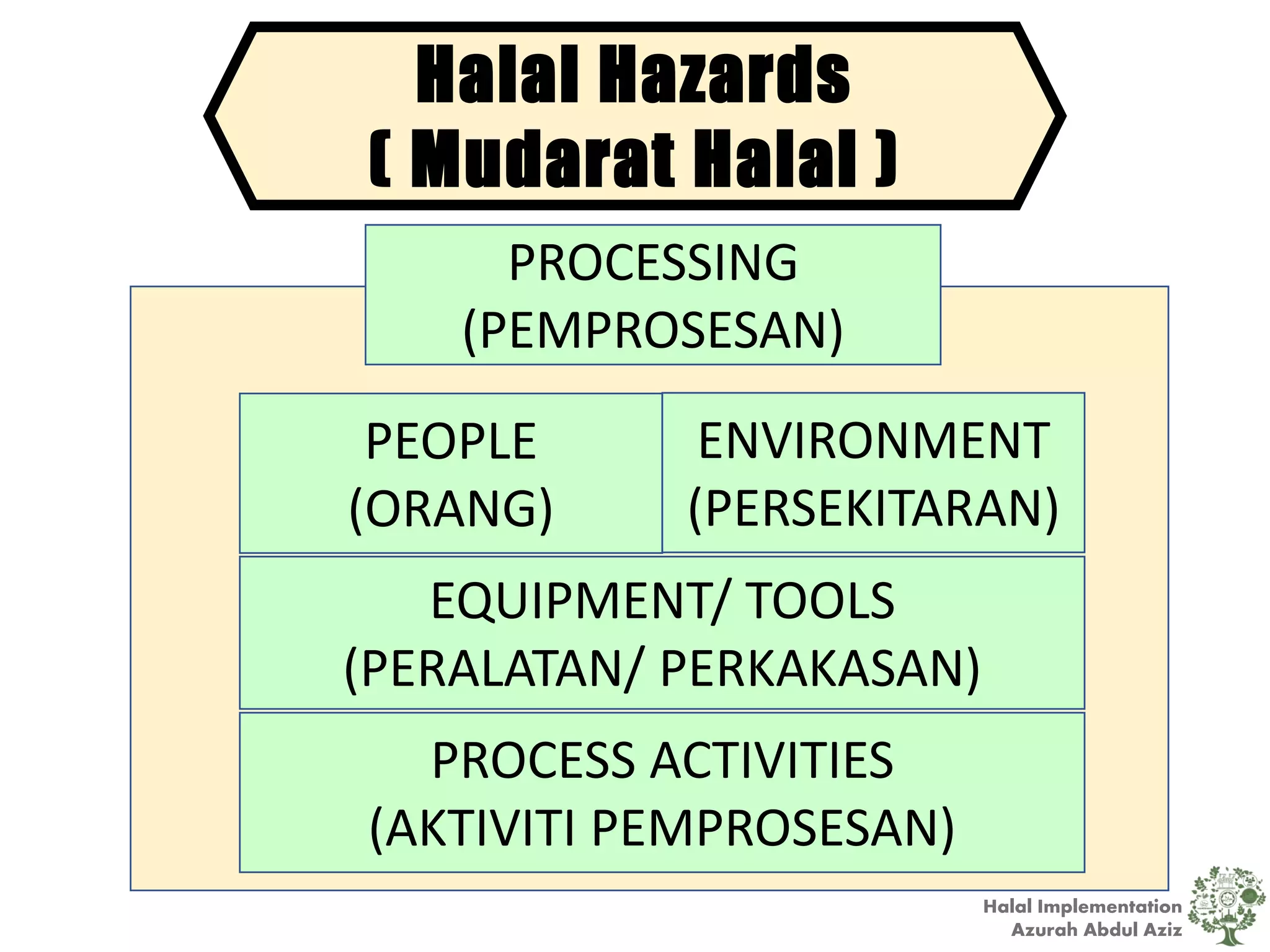 Halal Hazards
( Mudarat Halal )

PROCESSING
(PEMPROSESAN)

PEOPLE
(ORANG)

ENVIRONMENT
(PERSEKITARAN)

EQUIPMENT/ TOOLS
(PERALATAN/ PERKAKASAN)

PROCESS ACTIVITIES
(AKTIVITI PEMPROSESAN)

Halal Implementation
Azurah Abdul Aziz